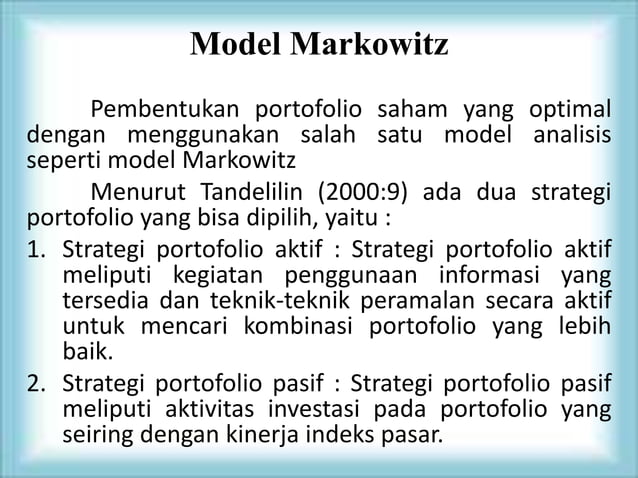 Model Markowitz

Pembentukan portofolio saham yang optimal dengan menggunakan salah satu model analisis seperti model Markowitz

Menurut Tandelilin (2000:9) ada dua strategi portofolio yang bisa dipilih, yaitu :

1. Strategi portofolio aktif : Strategi portofolio aktif meliputi kegiatan penggunaan informasi yang tersedia dan teknik-teknik peramalan secara aktif untuk mencari kombinasi portofolio yang lebih baik.
2. Strategi portofolio pasif : Strategi portofolio pasif meliputi aktivitas investasi pada portofolio yang seiring dengan kinerja indeks pasar.